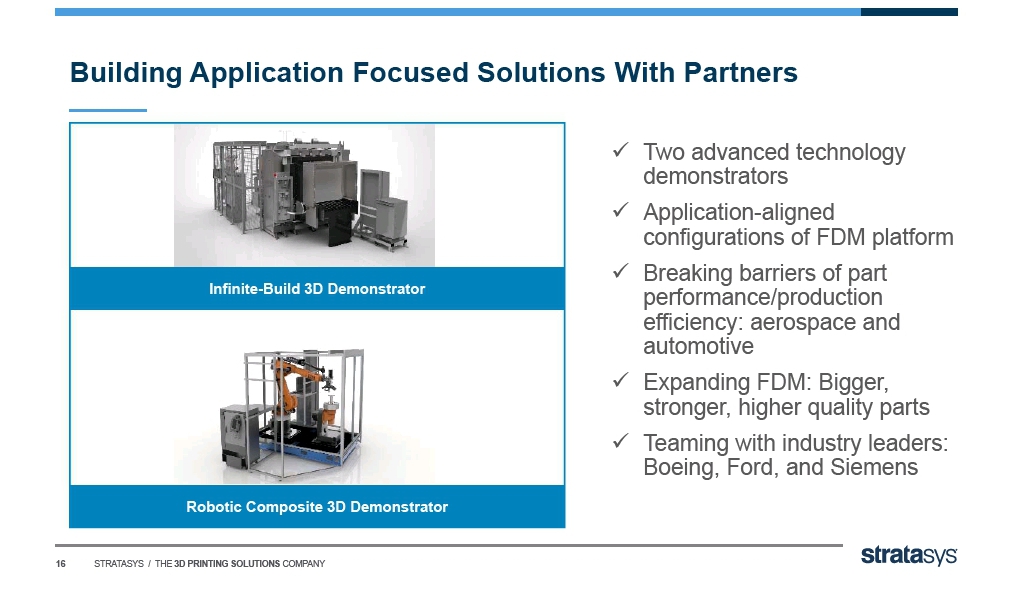 Building Application Focused Solutions With Partners

Infinite-Build 3D Demonstrator

Robotic Composite 3D Demonstrator

✓ Two advanced technology demonstrators

✓ Application-aligned configurations of FDM platform

✓ Breaking barriers of part performance/production efficiency: aerospace and automotive

✓ Expanding FDM: Bigger, stronger, higher quality parts

✓ Teaming with industry leaders: Boeing, Ford, and Siemens

16 STRATASYS / THE 3D PRINTING SOLUTIONS COMPANY

stratasys